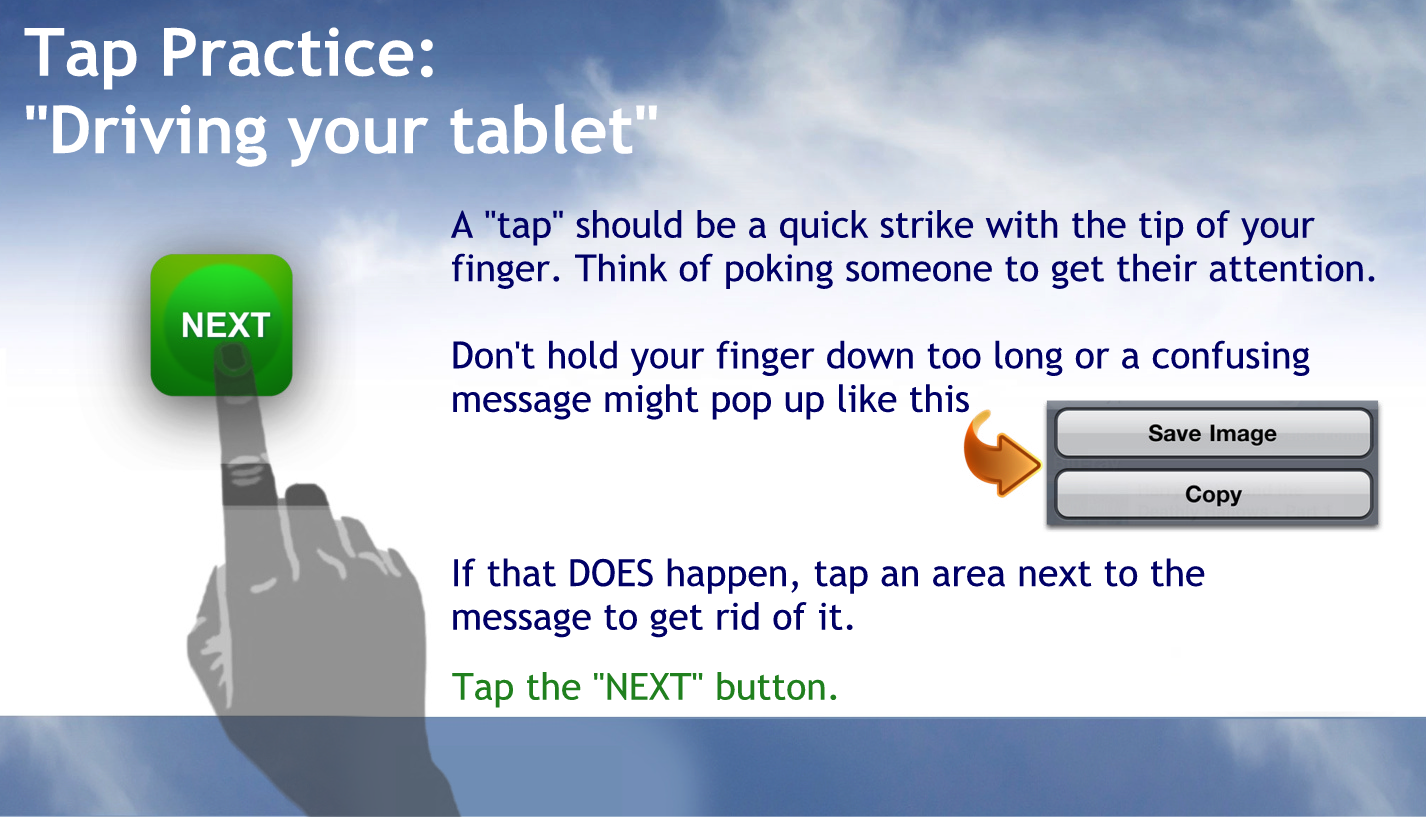 Tap Practice:
"Driving your tablet"

NEXT

A "tap" should be a quick strike with the tip of your finger. Think of poking someone to get their attention.

Don't hold your finger down too long or a confusing message might pop up like this

Save Image

Copy

If that DOES happen, tap an area next to the message to get rid of it.

Tap the "NEXT" button.